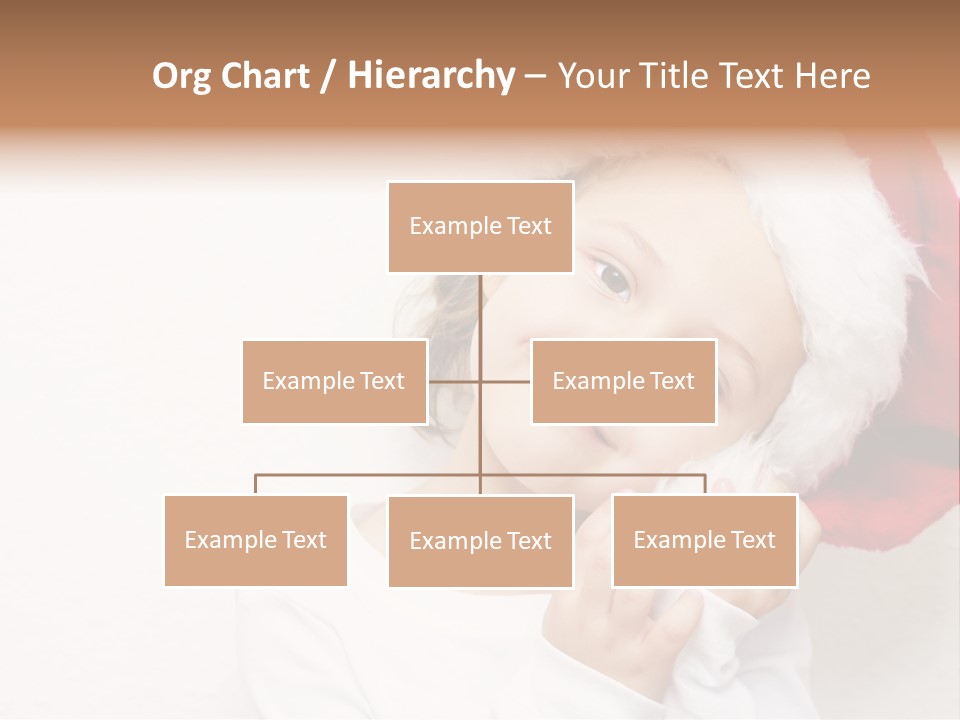 Org Chart / Hierarchy – Your Title Text Here

Example Text

Example Text

Example Text

Example Text

Example Text

Example Text